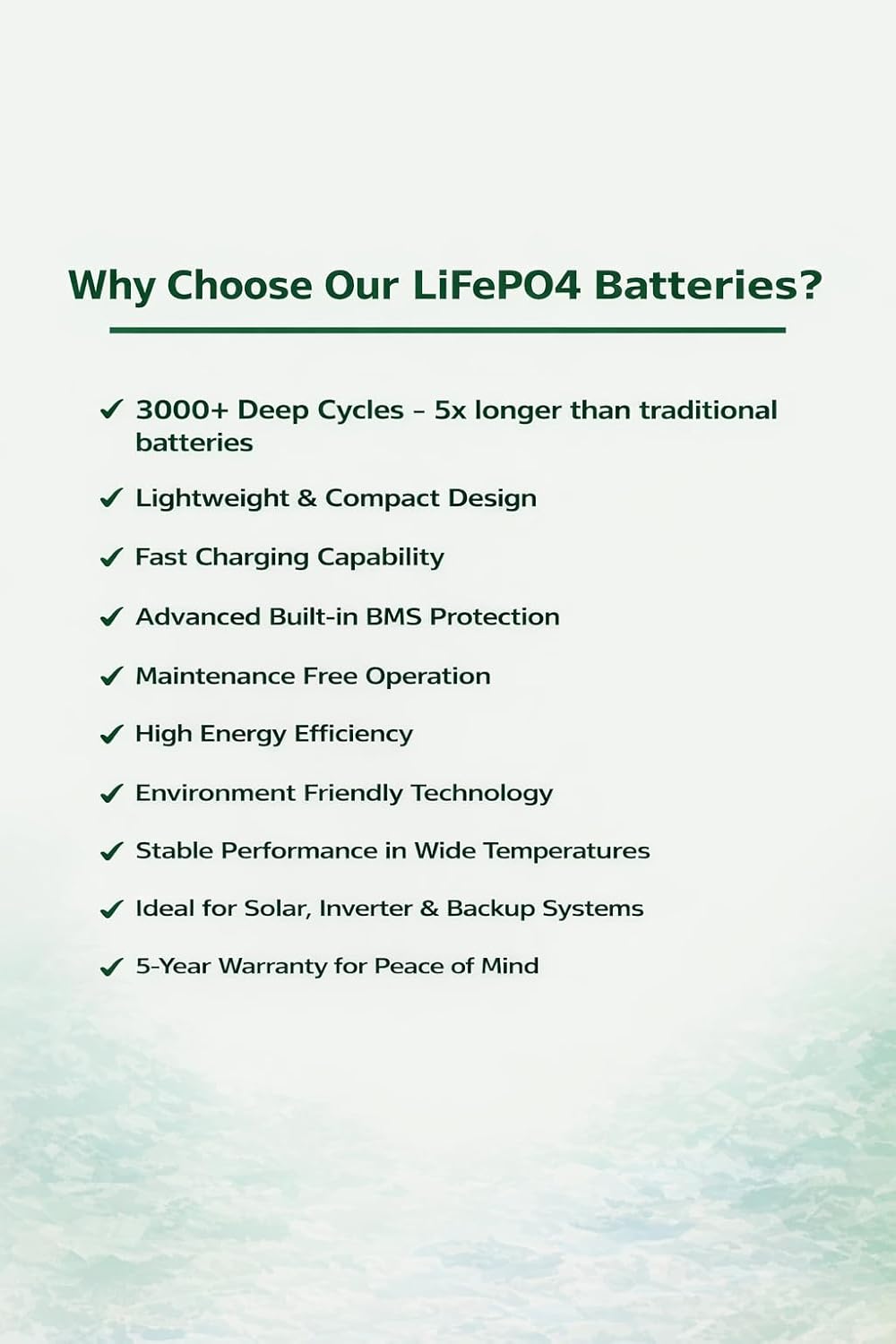 Why Choose Our LiFePO4 Batteries?

✓ 3000+ Deep Cycles – 5x longer than traditional batteries

✓ Lightweight & Compact Design

✓ Fast Charging Capability

✓ Advanced Built-in BMS Protection

✓ Maintenance Free Operation

✓ High Energy Efficiency

✓ Environment Friendly Technology

✓ Stable Performance in Wide Temperatures

✓ Ideal for Solar, Inverter & Backup Systems

✓ 5-Year Warranty for Peace of Mind